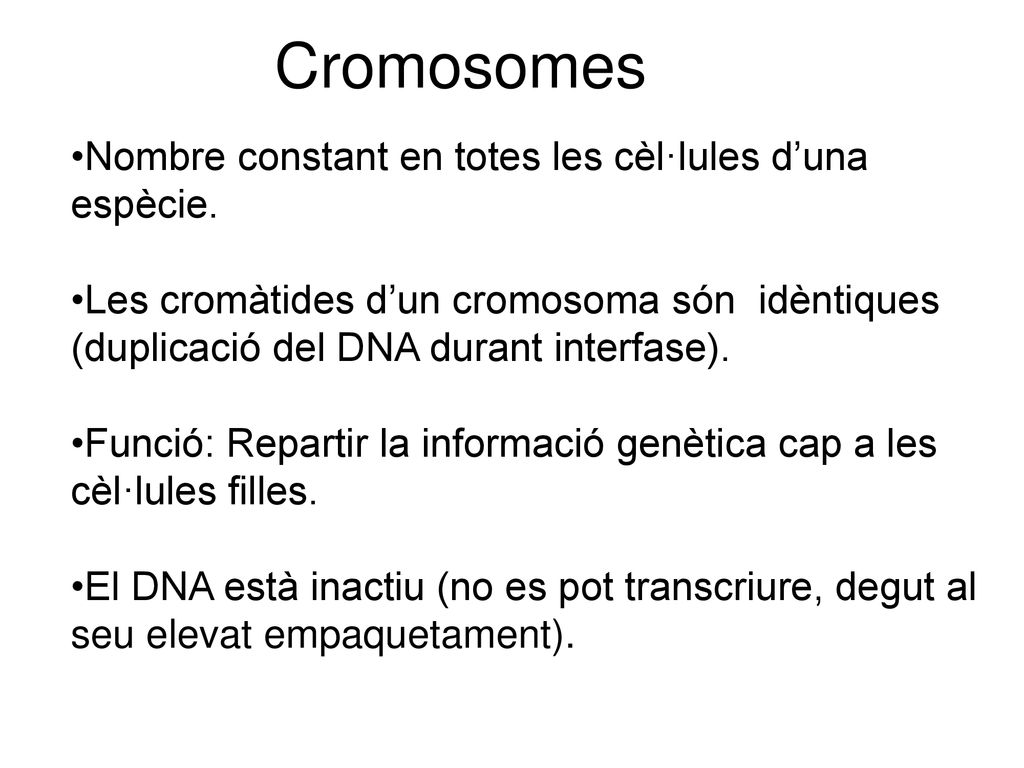 Cromosomes

•Nombre constant en totes les cèl·lules d’una espècie.

•Les cromàtides d’un cromosoma són idèntiques (duplicació del DNA durant interfase).

•Funció: Repartir la informació genètica cap a les cèl·lules filles.

•El DNA està inactiu (no es pot transcriure, degut al seu elevat empaquetament).